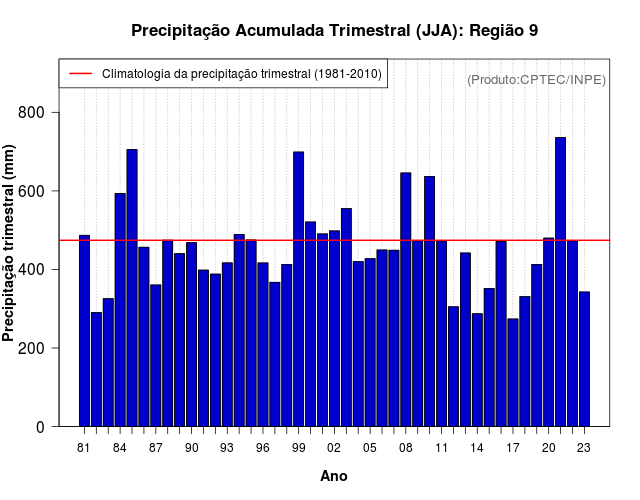 Precipitação Acumulada Trimestral (JJA): Região 9

Climatologia da precipitação trimestral (1981-2010)

(Produto:CPTEC/INPE)

Precipitação trimestral (mm)

800
600
400
200
0

81 84 87 90 93 96 99 02 05 08 11 14 17 20 23

Ano